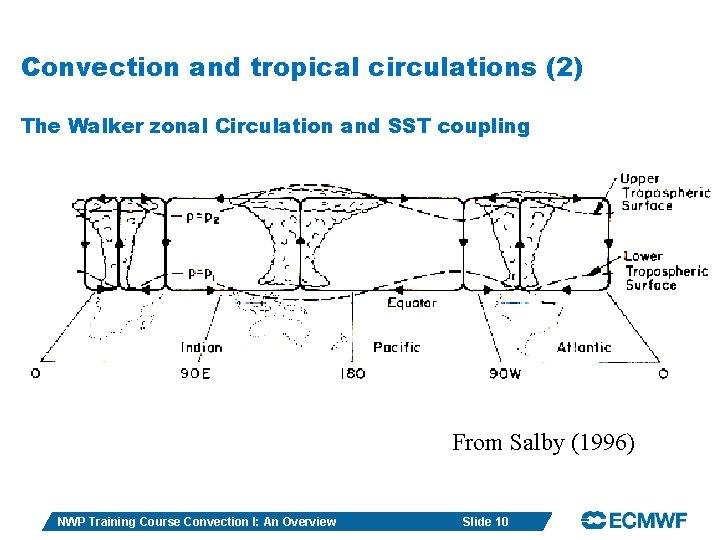 Convection and tropical circulations (2)

The Walker zonal Circulation and SST coupling

Upper Tropospheric Surface

$p=p_2$

Lower Tropospheric Surface

$p=p_1$

Equator

Indian

Pacific

Atlantic

0

90E

180

90W

0

From Salby (1996)

NWP Training Course Convection I: An Overview

Slide 10

ECMWF